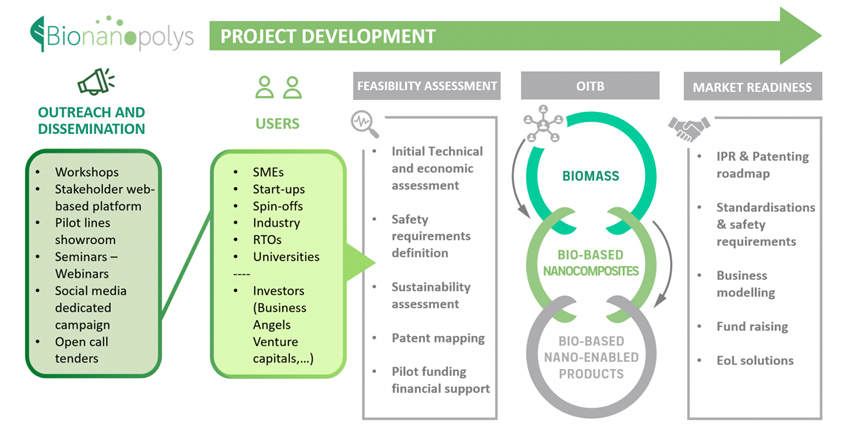 Bionanopolys

PROJECT DEVELOPMENT

OUTREACH AND DISSEMINATION

- Workshops
- Stakeholder web-based platform
- Pilot lines showroom
- Seminars – Webinars
- Social media dedicated campaign
- Open call tenders

USERS

- SMEs
- Start-ups
- Spin-offs
- Industry
- RTOs
- Universities

----

- Investors (Business Angels Venture capitals,...)

FEASIBILITY ASSESSMENT

- Initial Technical and economic assessment
- Safety requirements definition
- Sustainability assessment
- Patent mapping
- Pilot funding financial support

OITB

BIOMASS

BIO-BASED NANOCOMPOSITES

BIO-BASED NANO-ENABLED PRODUCTS

MARKET READINESS

- IPR & Patenting roadmap
- Standardisations & safety requirements
- Business modelling
- Fund raising
- EoL solutions